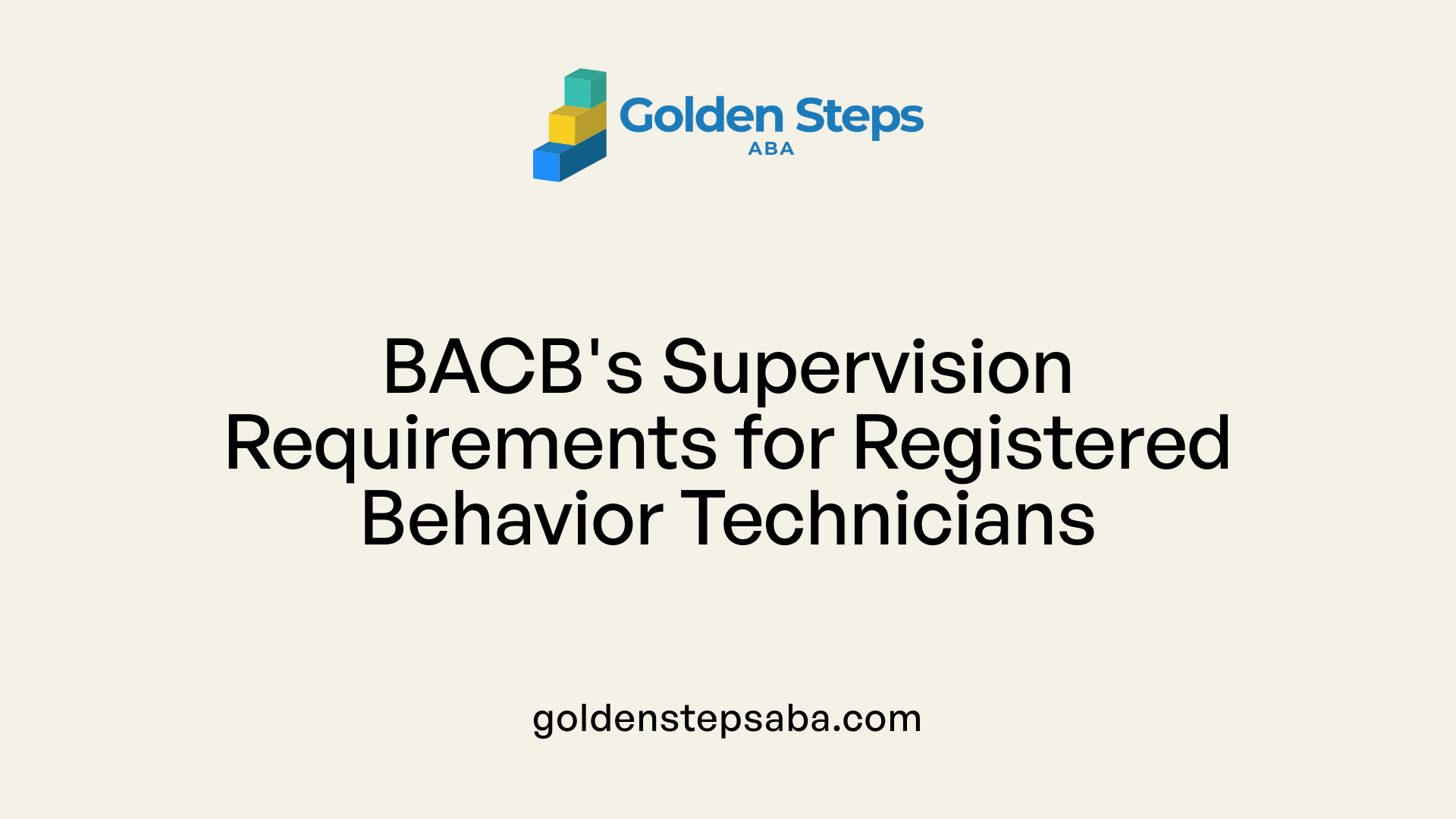 Golden Steps
ABA

BACB's Supervision Requirements for Registered Behavior Technicians

goldenstepsaba.com